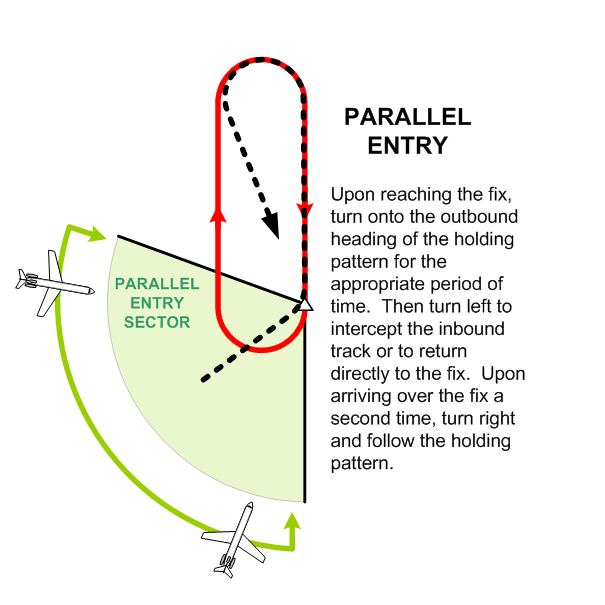 PARALLEL ENTRY

Upon reaching the fix, turn onto the outbound heading of the holding pattern for the appropriate period of time. Then turn left to intercept the inbound track or to return directly to the fix. Upon arriving over the fix a second time, turn right and follow the holding pattern.

PARALLEL ENTRY SECTOR